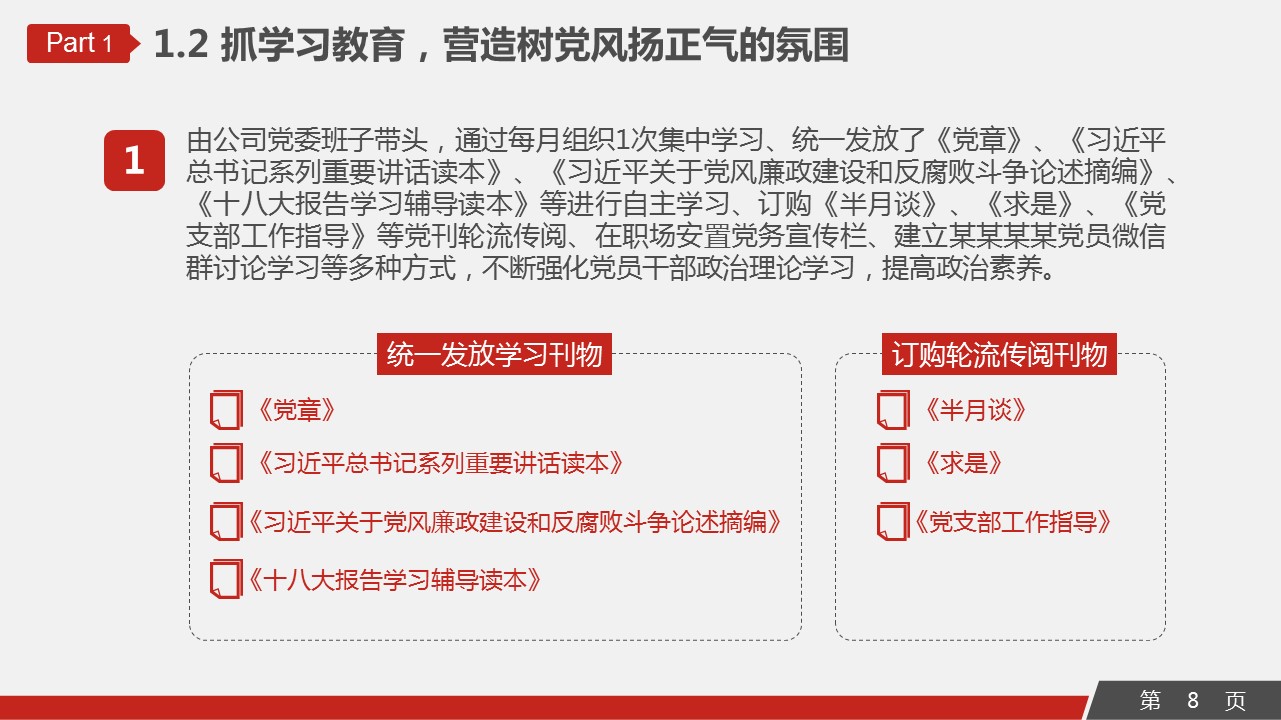 Part 1 1.2 抓学习教育，营造树党风扬正气的氛围

1 由公司党委班子带头，通过每月组织1次集中学习、统一发放了《党章》、《习近平总书记系列重要讲话读本》、《习近平关于党风廉政建设和反腐败斗争论述摘编》、《十八大报告学习辅导读本》等进行自主学习、订购《半月谈》、《求是》、《党支部工作指导》等党刊轮流传阅、在职场安置党务宣传栏、建立某某某某党员微信群讨论学习等多种方式，不断强化党员干部政治理论学习，提高政治素养。

统一发放学习刊物

《党章》

《习近平总书记系列重要讲话读本》

《习近平关于党风廉政建设和反腐败斗争论述摘编》

《十八大报告学习辅导读本》

订购轮流传阅刊物

《半月谈》

《求是》

《党支部工作指导》

第 8 页